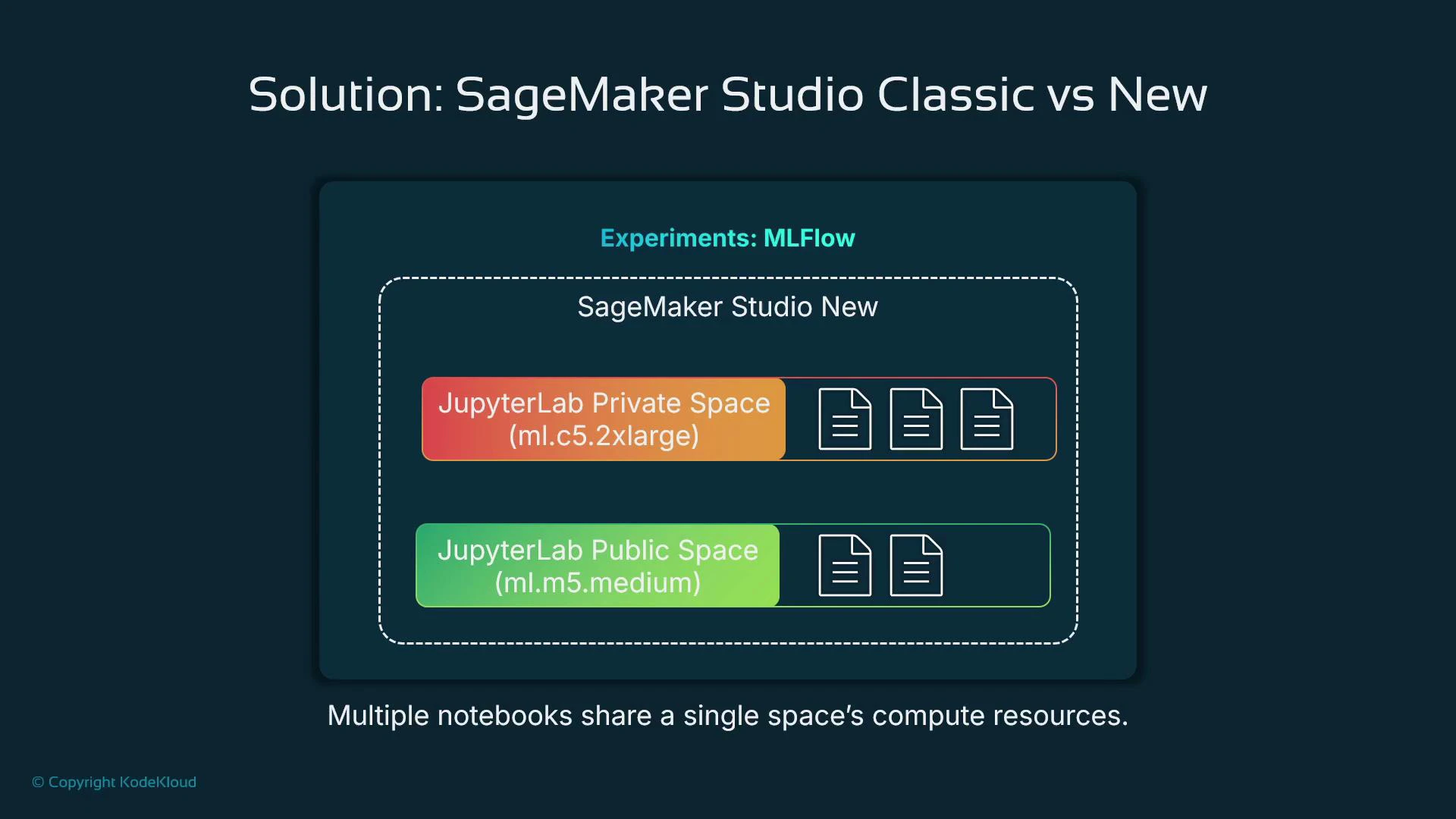 Solution: SageMaker Studio Classic vs New

Experiments: MLFlow

SageMaker Studio New

JupyterLab Private Space (ml.c5.2xlarge)

JupyterLab Public Space (ml.m5.medium)

Multiple notebooks share a single space's compute resources.

© Copyright KodeKloud